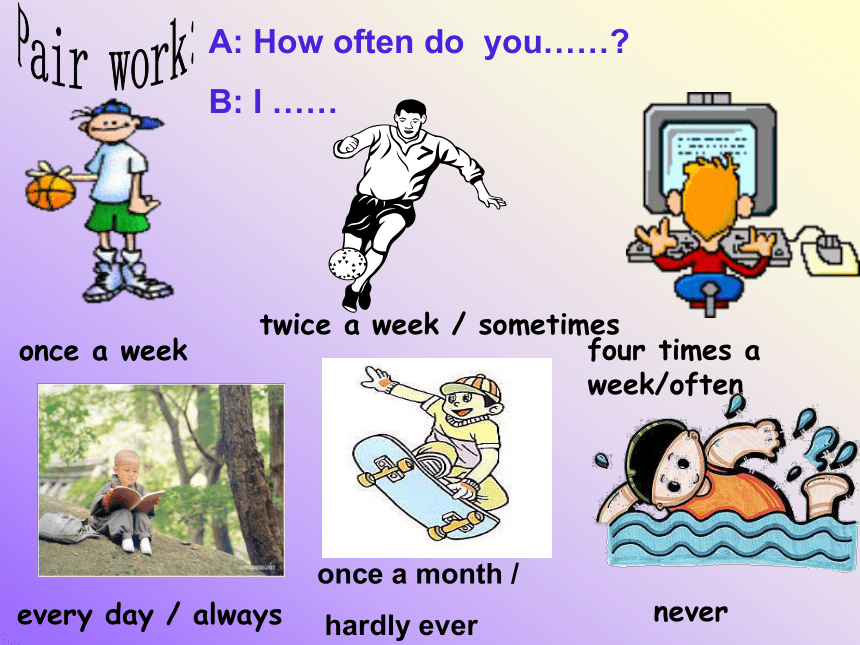 Pair work:

A: How often do you……?

B: I ……

once a week

twice a week / sometimes

four times a week/often

every day / always

once a month / hardly ever

never